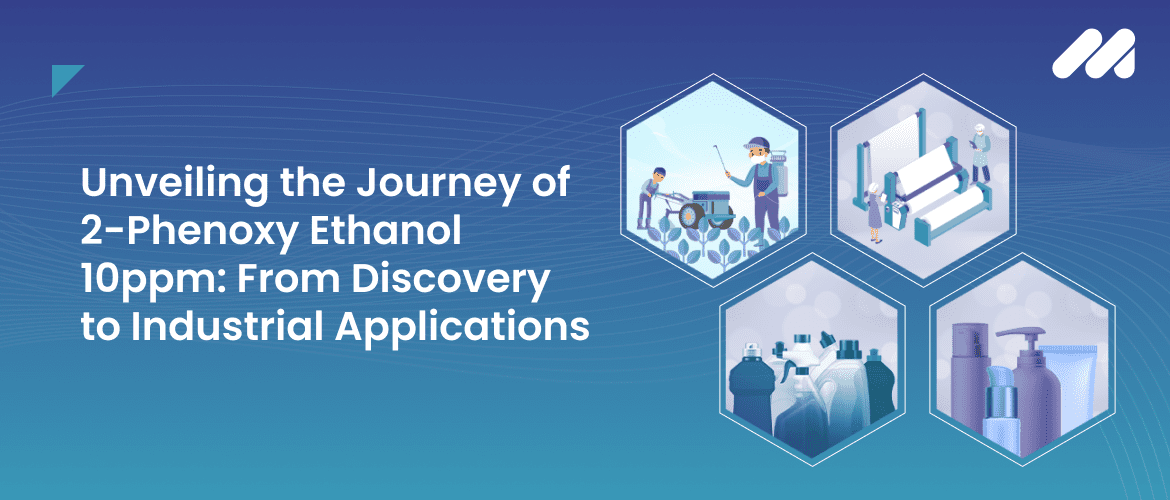 Unveiling the Journey of 2-Phenoxy Ethanol 10ppm: From Discovery to Industrial Applications